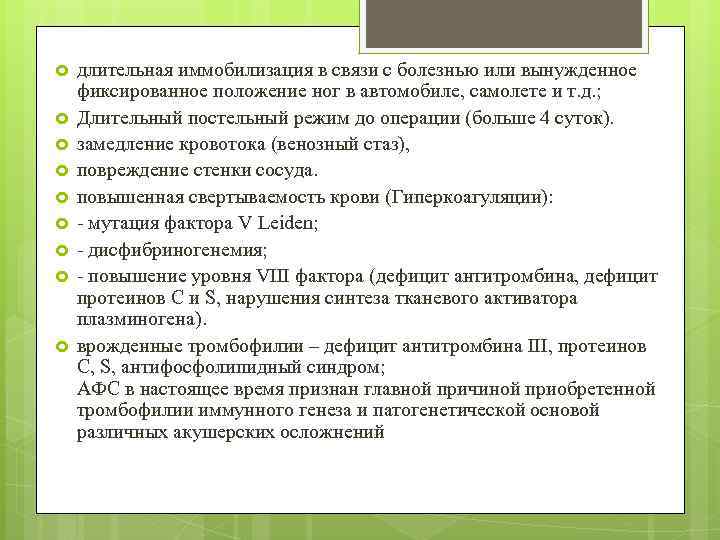 длительная иммобилизация в связи с болезнью или вынужденное фиксированное положение ног в автомобиле, самолете и т.д.;

Длительный постельный режим до операции (больше 4 суток).

замедление кровотока (венозный стаз),

повреждение стенки сосуда.

повышенная свертываемость крови (Гиперкоагуляции):

- мутация фактора V Leiden;

- дисфибриногенемия;

- повышение уровня VIII фактора (дефицит антитромбина, дефицит протеинов C и S, нарушения синтеза тканевого активатора плазминогена).

врожденные тромбофилии – дефицит антитромбина III, протеинов C, S, антифосфолипидный синдром;
АФС в настоящее время признан главной причиной приобретенной тромбофилии иммунного генеза и патогенетической основой различных акушерских осложнений